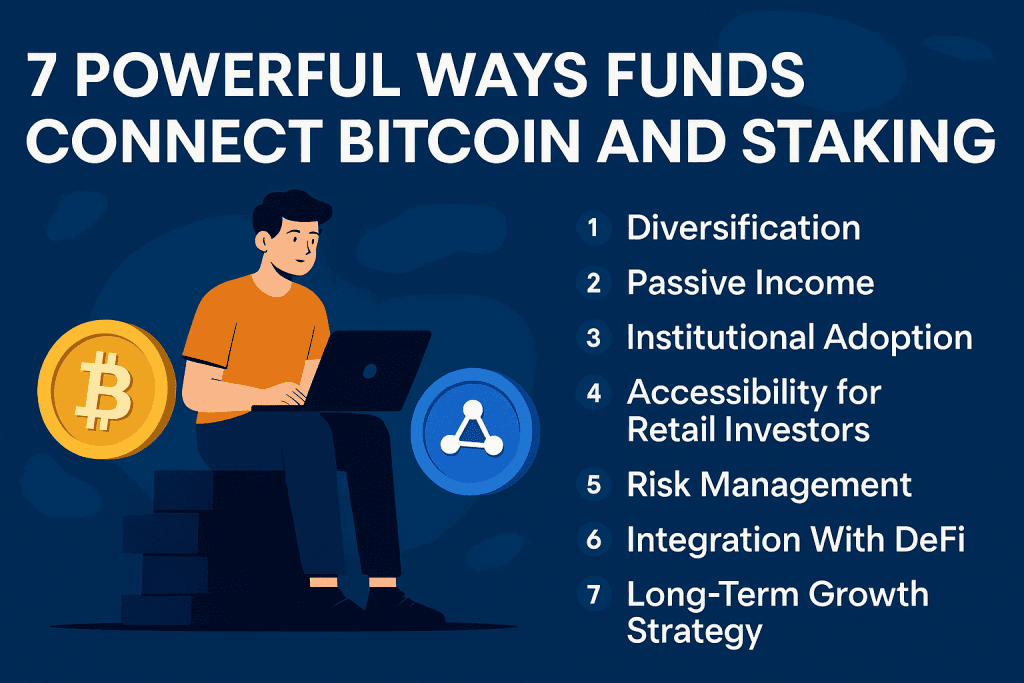 7 POWERFUL WAYS FUNDS CONNECT BITCOIN AND STAKING

1 Diversification
2 Passive Income
3 Institutional Adoption
4 Accessibility for Retail Investors
5 Risk Management
6 Integration With DeFi
7 Long-Term Growth Strategy